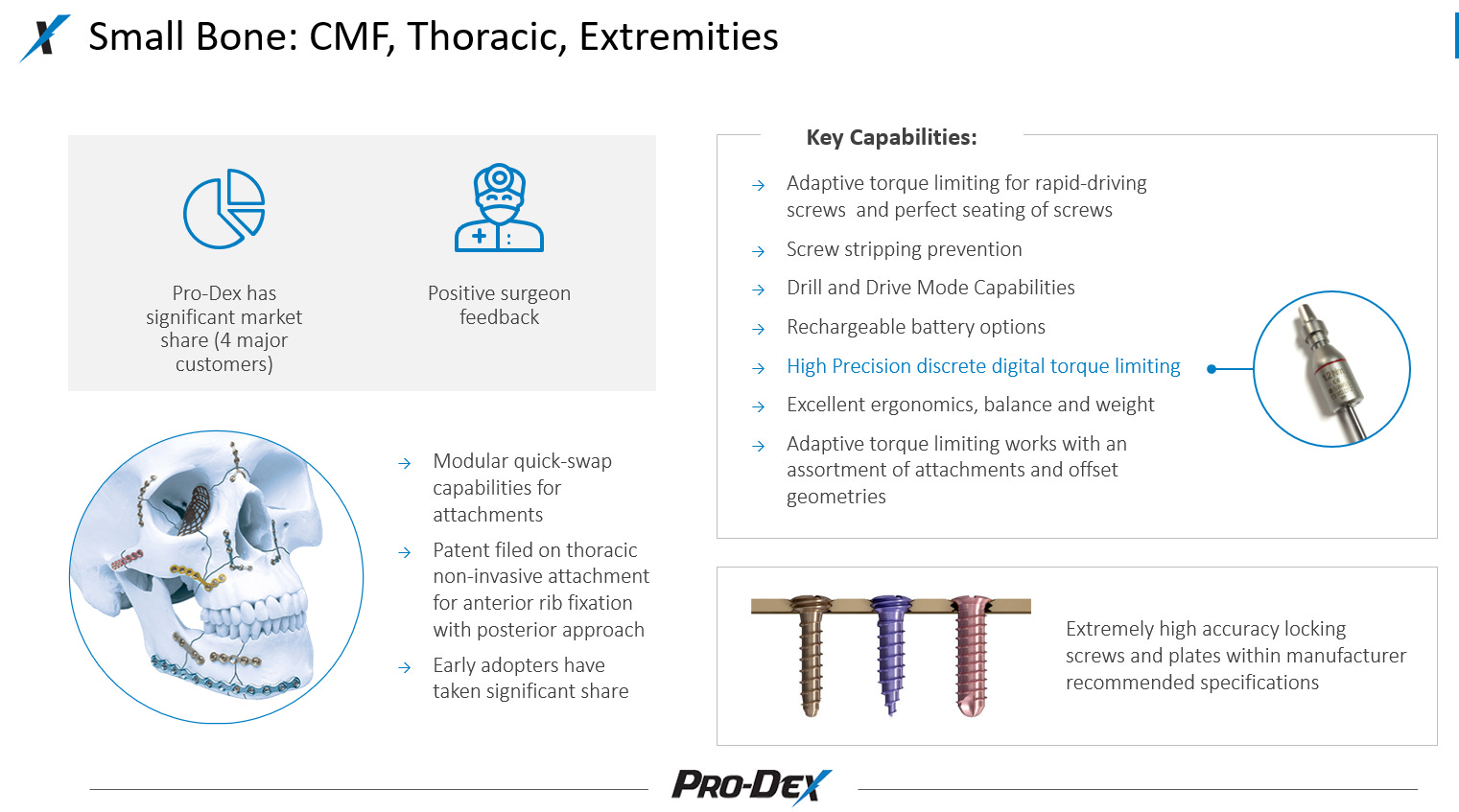 Small Bone: CMF, Thoracic, Extremities

Pro-Dex has significant market share (4 major customers)

Positive surgeon feedback

→ Modular quick-swap capabilities for attachments

→ Patent filed on thoracic non-invasive attachment for anterior rib fixation with posterior approach

→ Early adopters have taken significant share

Key Capabilities:

→ Adaptive torque limiting for rapid-driving screws and perfect seating of screws

→ Screw stripping prevention

→ Drill and Drive Mode Capabilities

→ Rechargeable battery options

→ High Precision discrete digital torque limiting

→ Excellent ergonomics, balance and weight

→ Adaptive torque limiting works with an assortment of attachments and offset geometries

Extremely high accuracy locking screws and plates within manufacturer recommended specifications

PRO-DEX